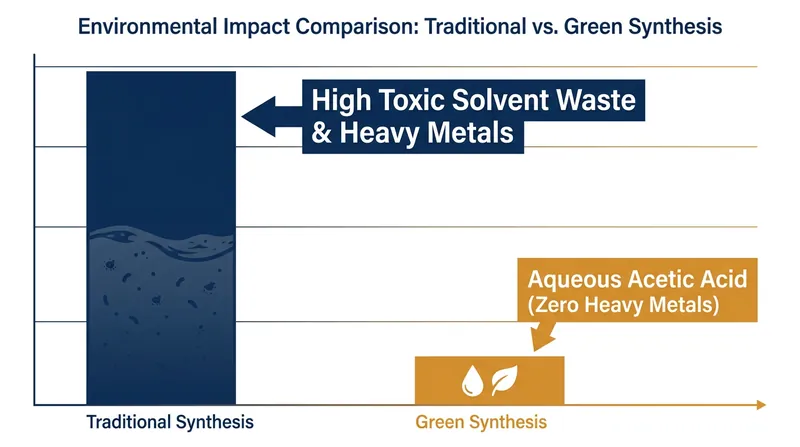 Environmental Impact Comparison: Traditional vs. Green Synthesis

High Toxic Solvent Waste & Heavy Metals

Aqueous Acetic Acid (Zero Heavy Metals)

Traditional Synthesis

Green Synthesis